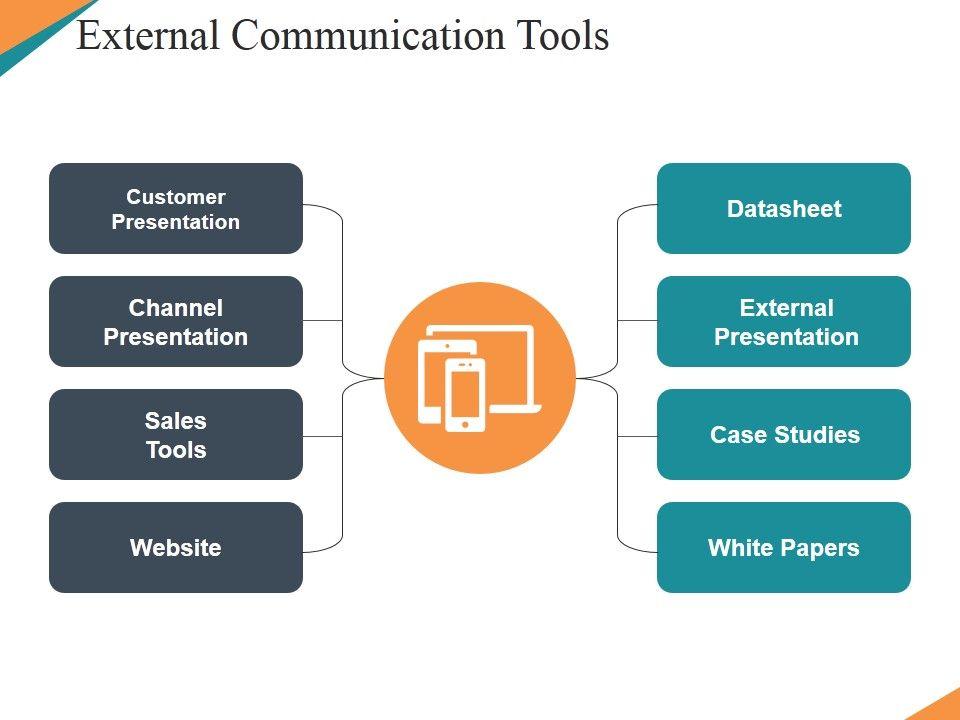 External Communication Tools

Customer Presentation

Channel Presentation

Sales Tools

Website

Datasheet

External Presentation

Case Studies

White Papers